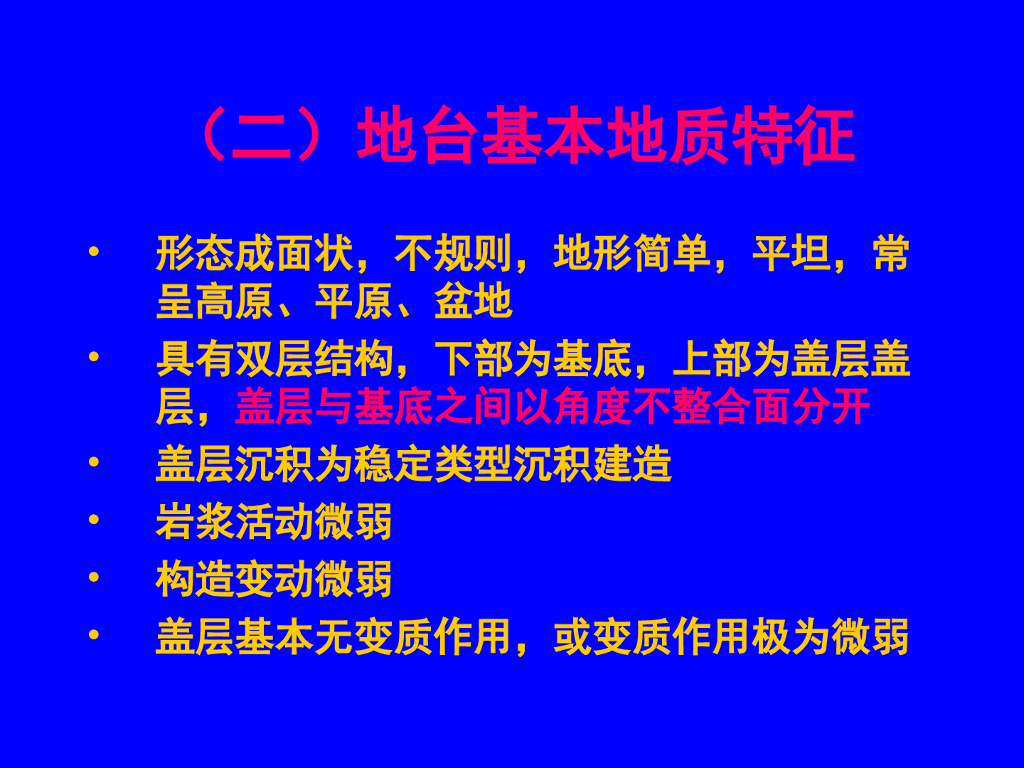 （二）地台基本地质特征

• 形态成面状，不规则，地形简单，平坦，常呈高原、平原、盆地
• 具有双层结构，下部为基底，上部为盖层盖层，盖层与基底之间以角度不整合面分开
• 盖层沉积为稳定类型沉积建造
• 岩浆活动微弱
• 构造变动微弱
• 盖层基本无变质作用，或变质作用极为微弱